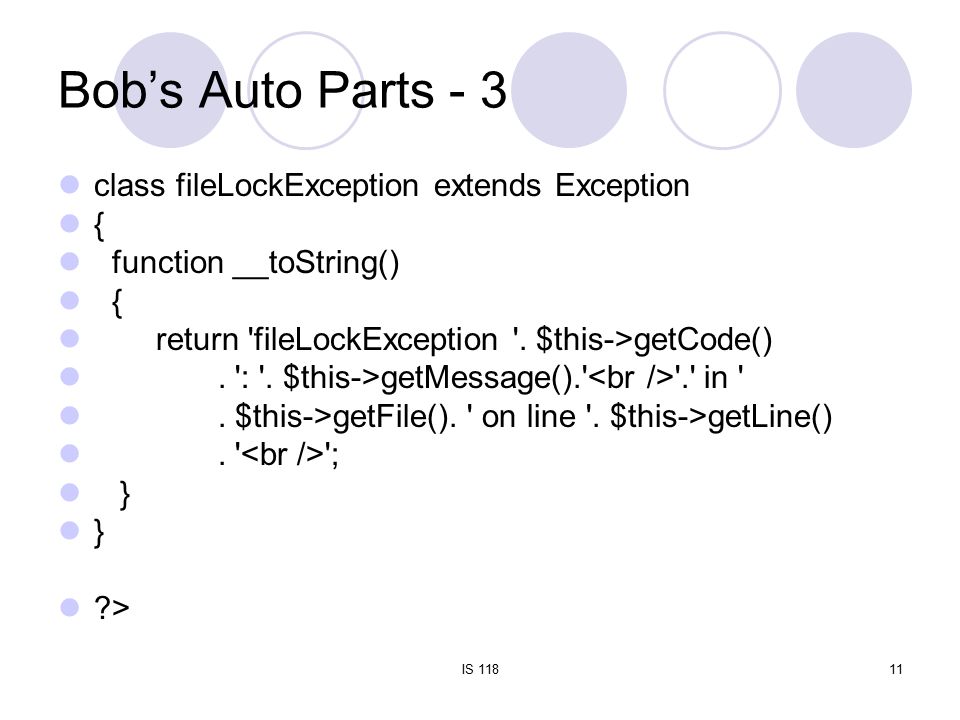 Bob’s Auto Parts - 3

class fileLockException extends Exception
{
function __toString()
{
return 'fileLockException '. $this->getCode()
. ': '. $this->getMessage().'<br />'.' in '
. $this->getFile(). ' on line '. $this->getLine()
. '<br />';
}
}

?>

IS 118

11